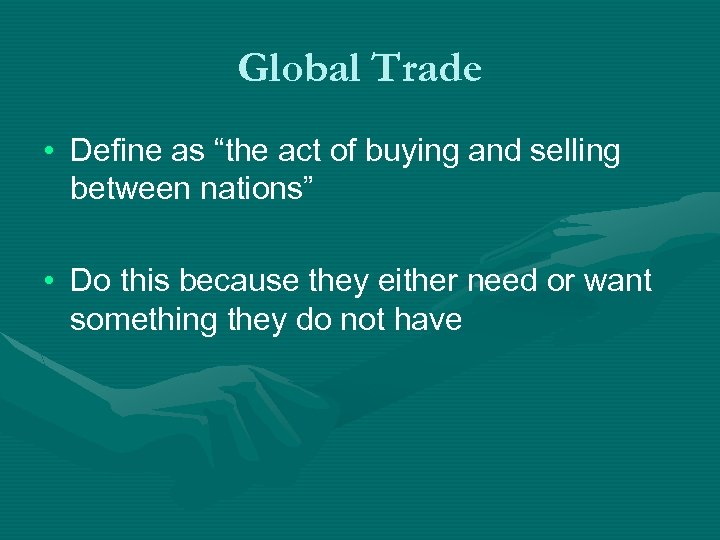 Global Trade

• Define as “the act of buying and selling between nations”

• Do this because they either need or want something they do not have